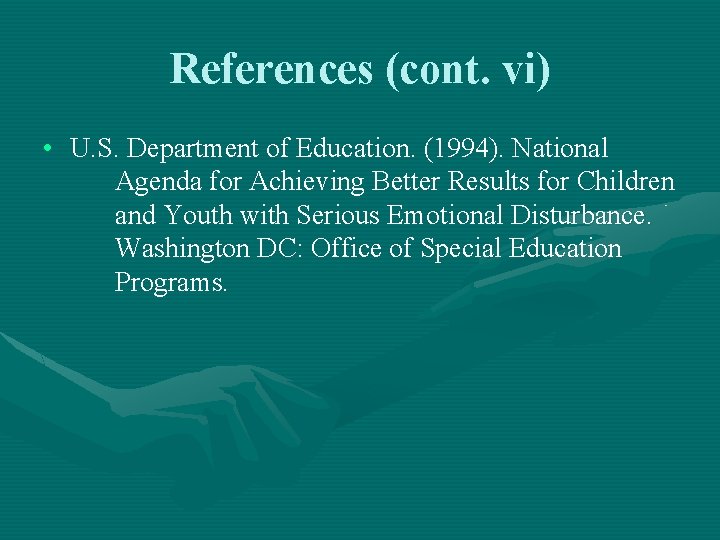 References (cont. vi)

• U.S. Department of Education. (1994). National Agenda for Achieving Better Results for Children and Youth with Serious Emotional Disturbance. Washington DC: Office of Special Education Programs.